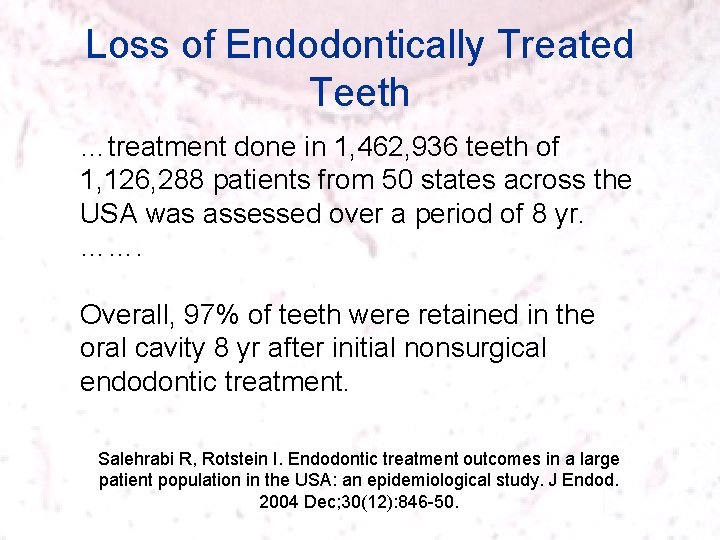 Loss of Endodontically Treated Teeth

…treatment done in 1,462,936 teeth of 1,126,288 patients from 50 states across the USA was assessed over a period of 8 yr. …….

Overall, 97% of teeth were retained in the oral cavity 8 yr after initial nonsurgical endodontic treatment.

Salehrabi R, Rotstein I. Endodontic treatment outcomes in a large patient population in the USA: an epidemiological study. J Endod. 2004 Dec;30(12):846-50.